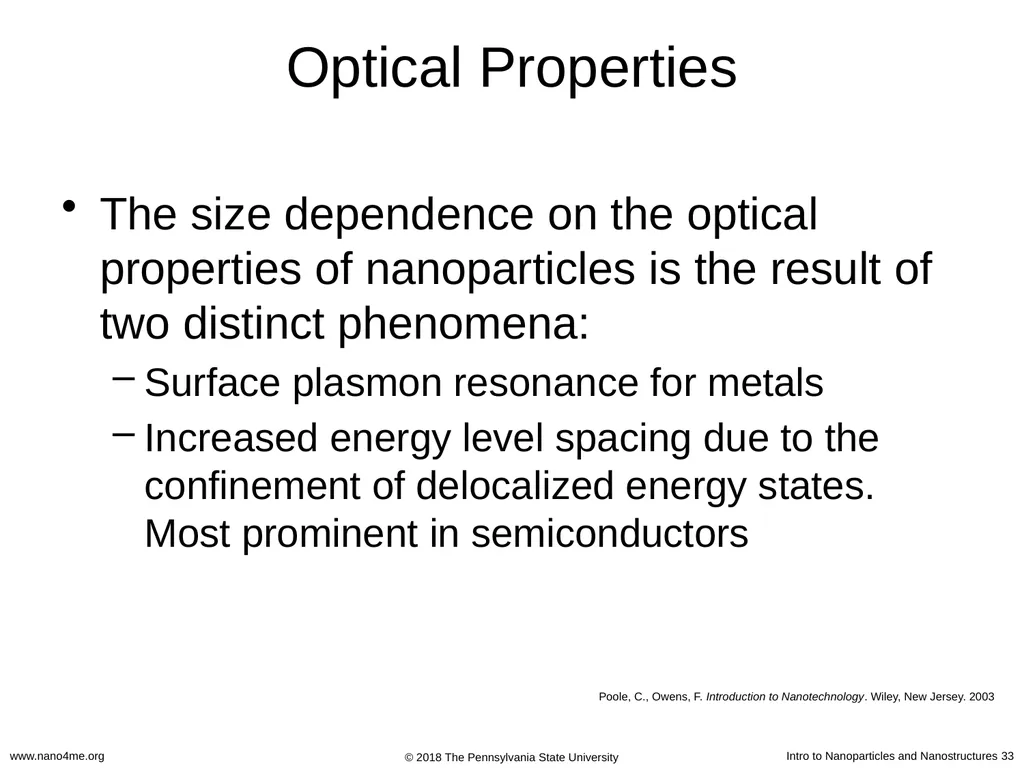 Optical Properties

• The size dependence on the optical properties of nanoparticles is the result of two distinct phenomena:

– Surface plasmon resonance for metals

– Increased energy level spacing due to the confinement of delocalized energy states. Most prominent in semiconductors

Poole, C., Owens, F. Introduction to Nanotechnology. Wiley, New Jersey. 2003

www.nano4me.org

© 2018 The Pennsylvania State University

Intro to Nanoparticles and Nanostructures 33